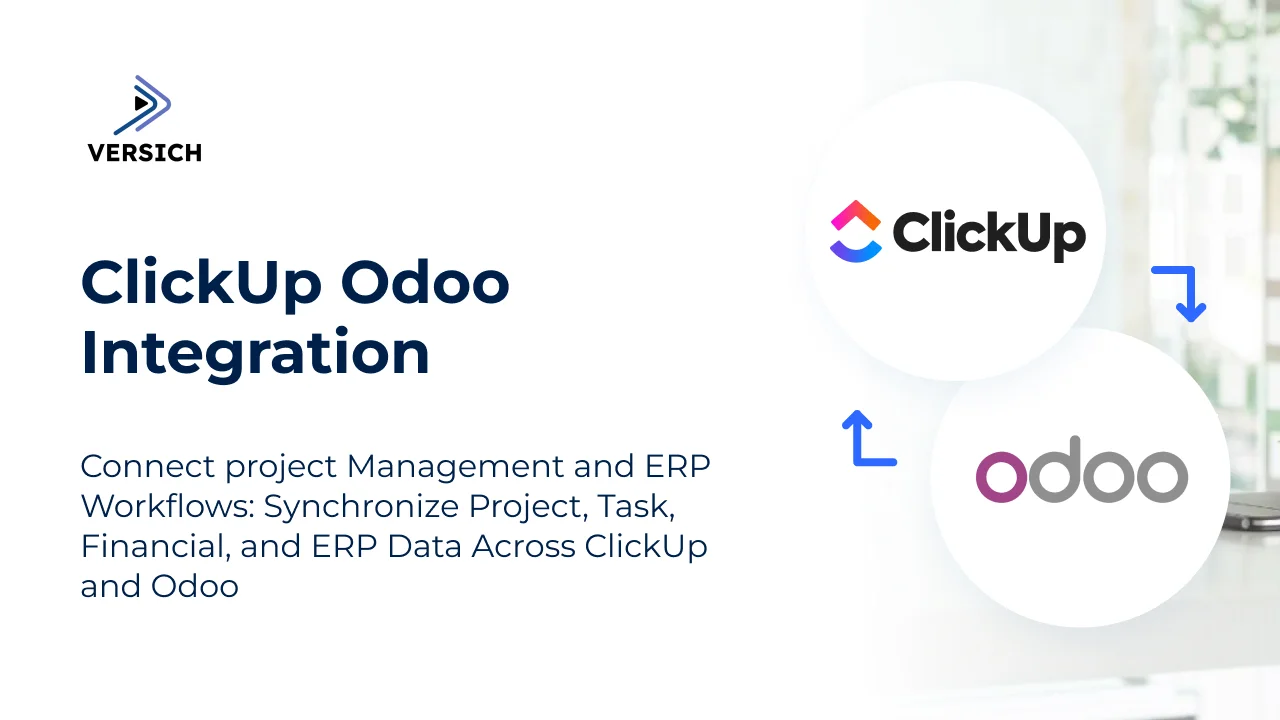 VERSICH

ClickUp Odoo Integration

Connect project Management and ERP Workflows: Synchronize Project, Task, Financial, and ERP Data Across ClickUp and Odoo

ClickUp

odoo